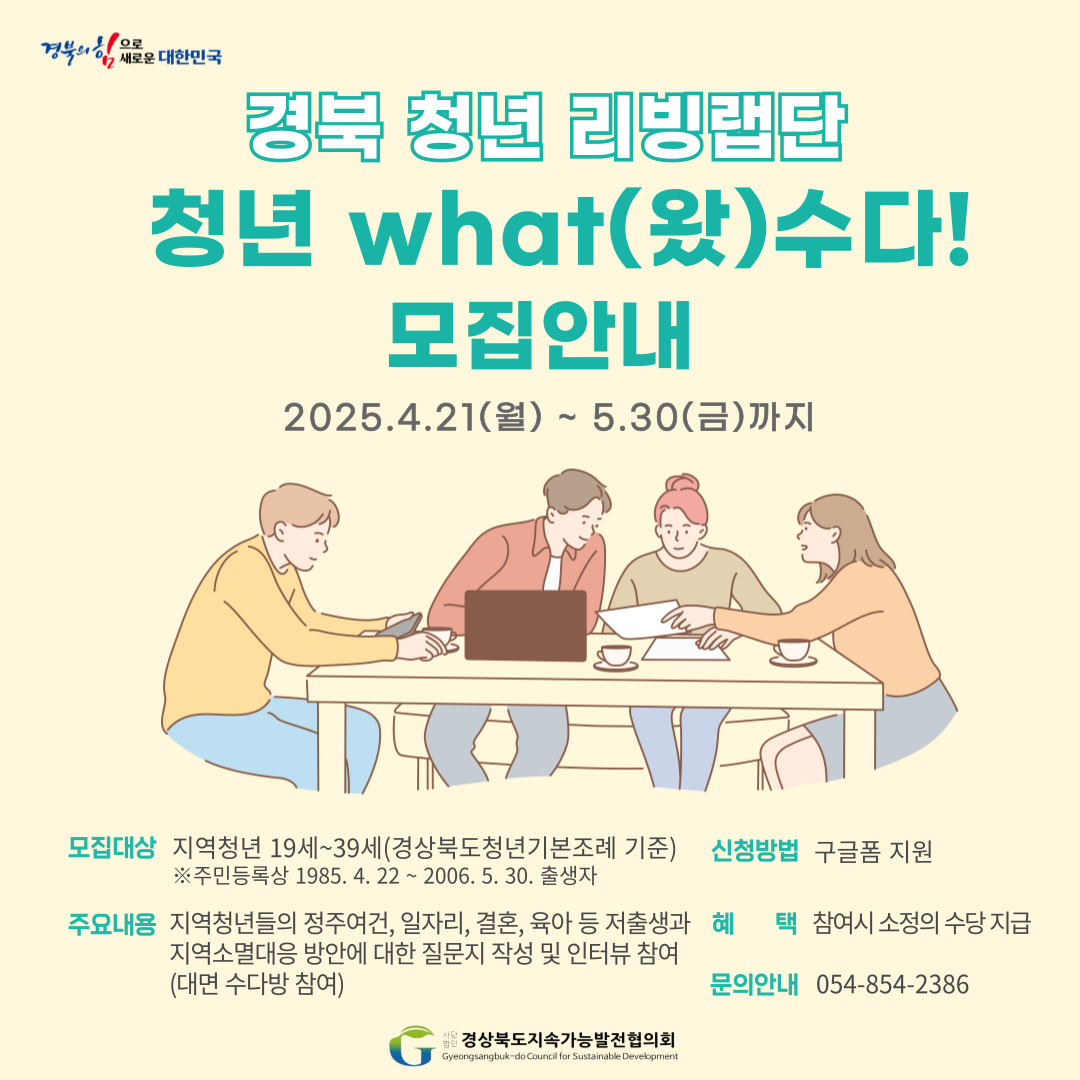 경북의 힘으로 새로운 대한민국

경북 청년 리빙랩단

청년 what(왔)수다!

모집안내

2025.4.21(월) ~ 5.30(금)까지

모집대상 지역청년 19세~39세(경상북도청년기본조례 기준)
※주민등록상 1985. 4. 22 ~ 2006. 5. 30. 출생자

주요내용 지역청년들의 정주여건, 일자리, 결혼, 육아 등 저출생과 지역소멸대응 방안에 대한 질문지 작성 및 인터뷰 참여 (대면 수다방 참여)

신청방법 구글폼 지원

혜 택 참여시 소정의 수당 지급

문의안내 054-854-2386

사단법인 경상북도지속가능발전협의회
Gyeongsangbuk-do Council for Sustainable Development